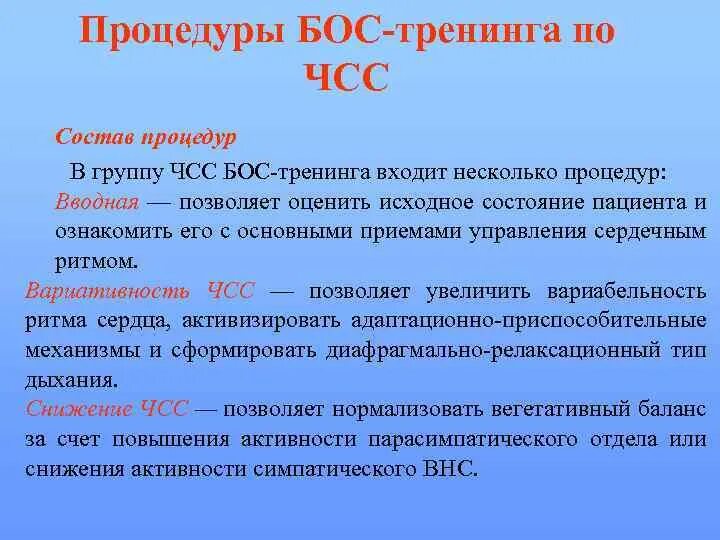 Процедуры БОС-тренинга по ЧСС

Состав процедур

В группу ЧСС БОС-тренинга входит несколько процедур:

Вводная — позволяет оценить исходное состояние пациента и ознакомить его с основными приемами управления сердечным ритмом.

Вариативность ЧСС — позволяет увеличить вариабельность ритма сердца, активизировать адаптационно-приспособительные механизмы и сформировать диафрагмально-релаксационный тип дыхания.

Снижение ЧСС — позволяет нормализовать вегетативный баланс за счет повышения активности парасимпатического отдела или снижения активности симпатического ВНС.